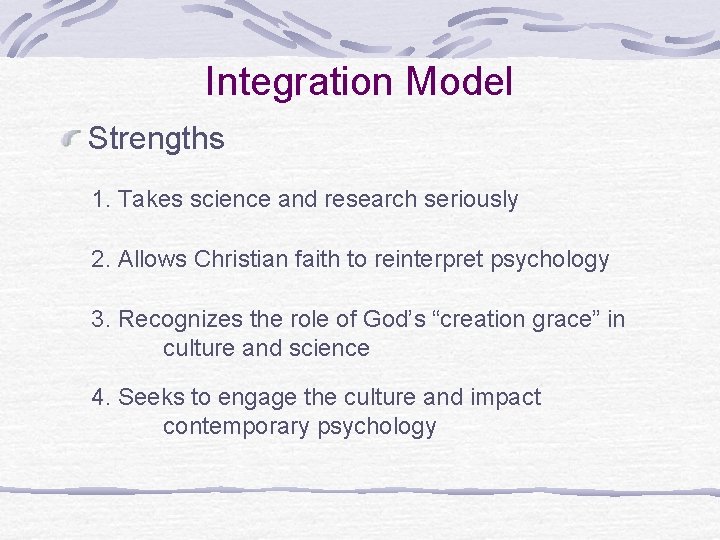 Integration Model

Strengths

1. Takes science and research seriously

2. Allows Christian faith to reinterpret psychology

3. Recognizes the role of God’s “creation grace” in culture and science

4. Seeks to engage the culture and impact contemporary psychology